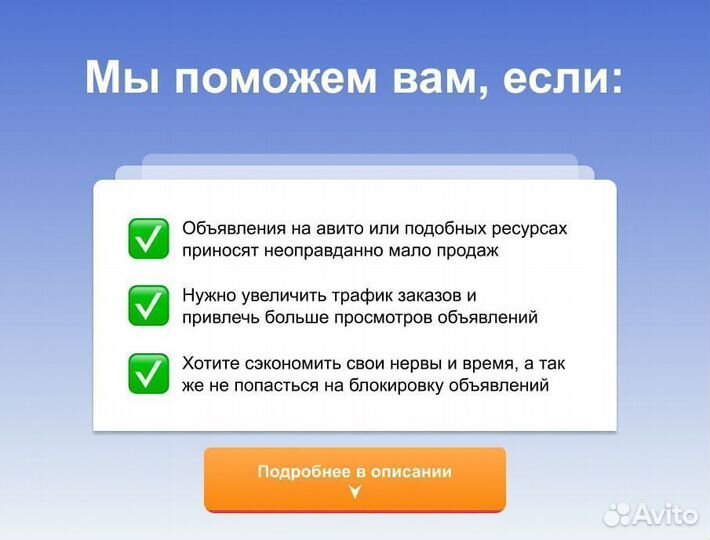 Мы поможем вам, если:

Объявления на авито или подобных ресурсах приносят неоправданно мало продаж

Нужно увеличить трафик заказов и привлечь больше просмотров объявлений

Хотите сэкономить свои нервы и время, а так же не попасться на блокировку объявлений

Подробнее в описании

Avito